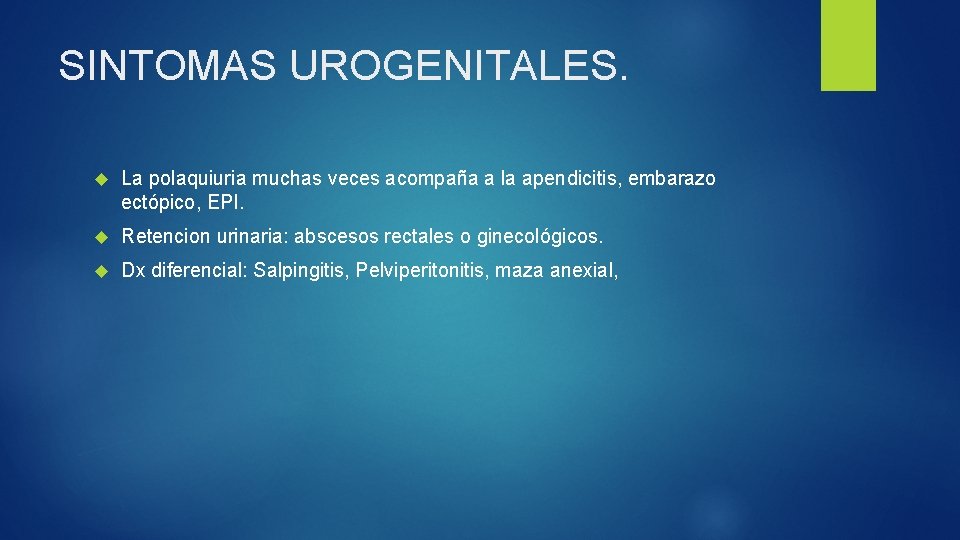 SINTOMAS UROGENITALES.

La polaquiuria muchas veces acompaña a la apendicitis, embarazo ectópico, EPI.

Retencion urinaria: abscesos rectales o ginecológicos.

Dx diferencial: Salpingitis, Pelviperitonitis, maza anexial,